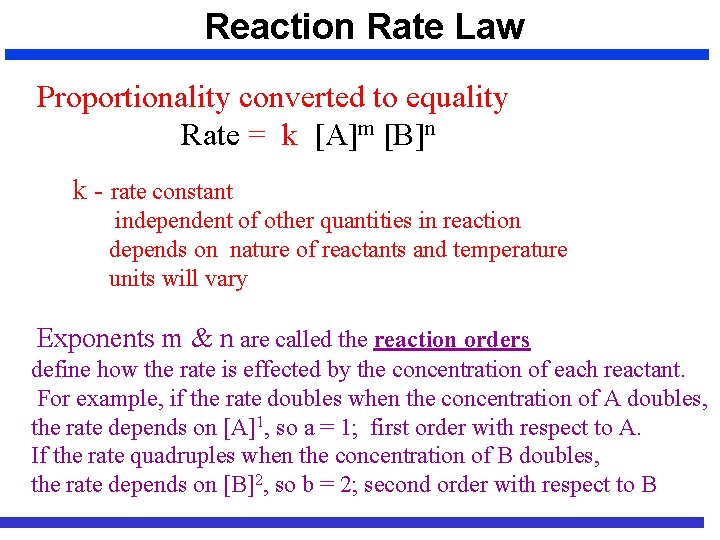 Reaction Rate Law

Proportionality converted to equality

Rate = k $[A]^m$ $[B]^n$

k - rate constant
independent of other quantities in reaction
depends on nature of reactants and temperature
units will vary

Exponents m & n are called the reaction orders
define how the rate is effected by the concentration of each reactant.
For example, if the rate doubles when the concentration of A doubles, the rate depends on $[A]^1$, so a = 1; first order with respect to A.
If the rate quadruples when the concentration of B doubles, the rate depends on $[B]^2$, so b = 2; second order with respect to B